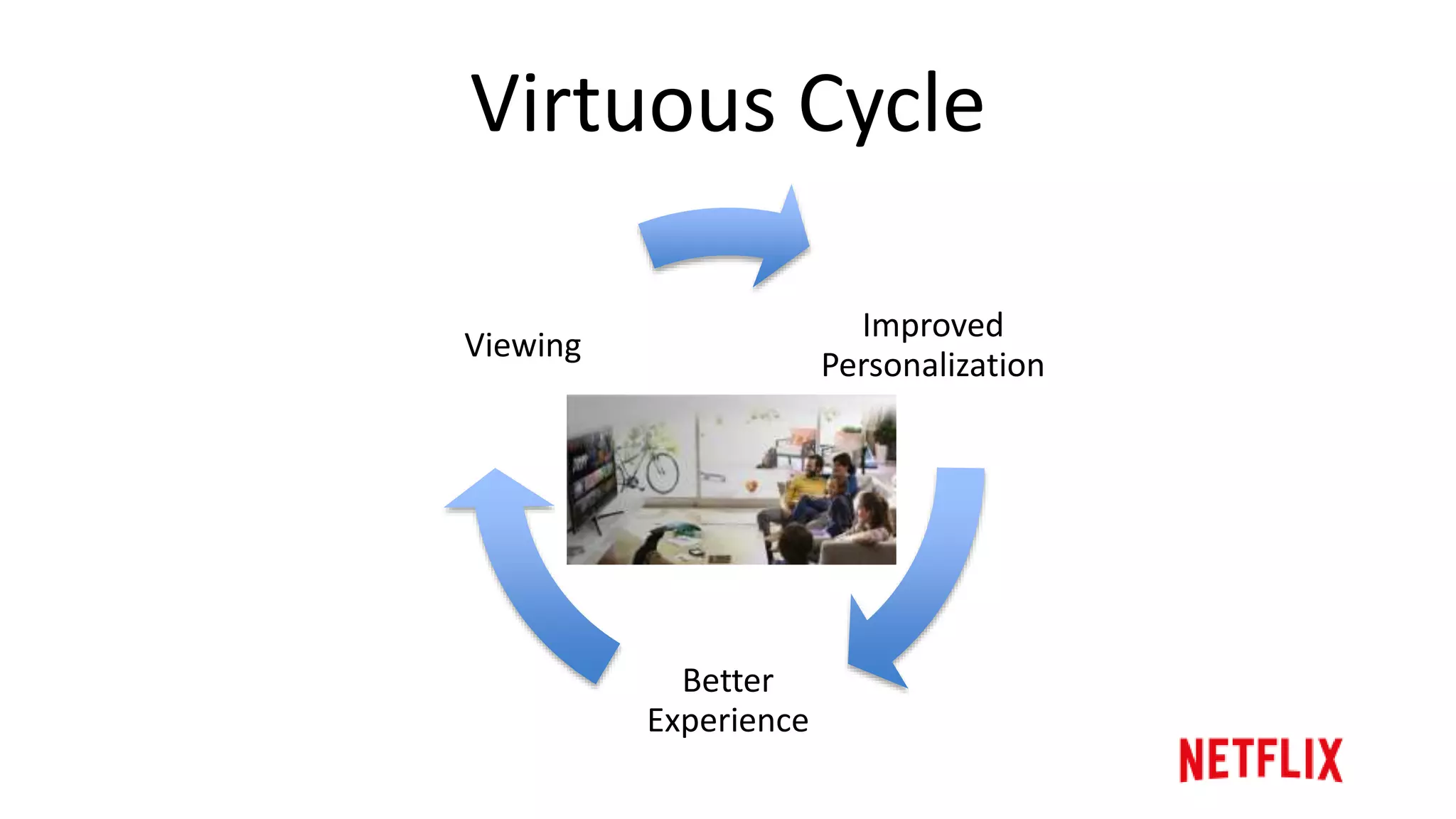 Virtuous Cycle

Viewing

Improved Personalization

Better Experience

NETFLIX